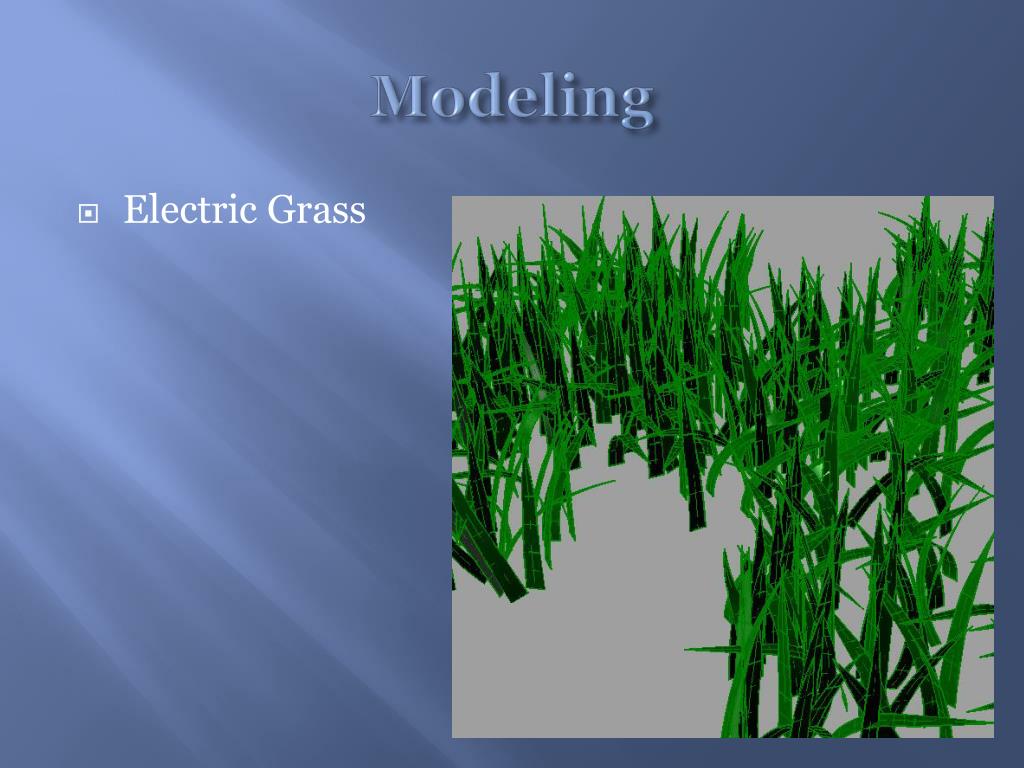 Modeling

Electric Grass